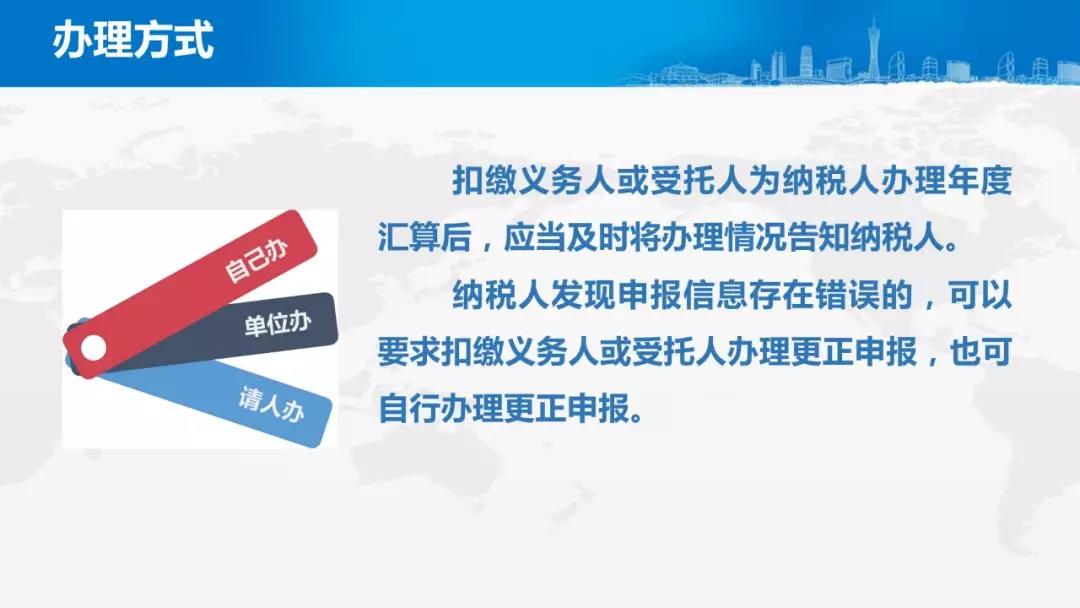 办理方式

自己办

单位办

请人办

扣缴义务人或受托人为纳税人办理年度汇算后，应当及时将办理情况告知纳税人。

纳税人发现申报信息存在错误的，可以要求扣缴义务人或受托人办理更正申报，也可自行办理更正申报。